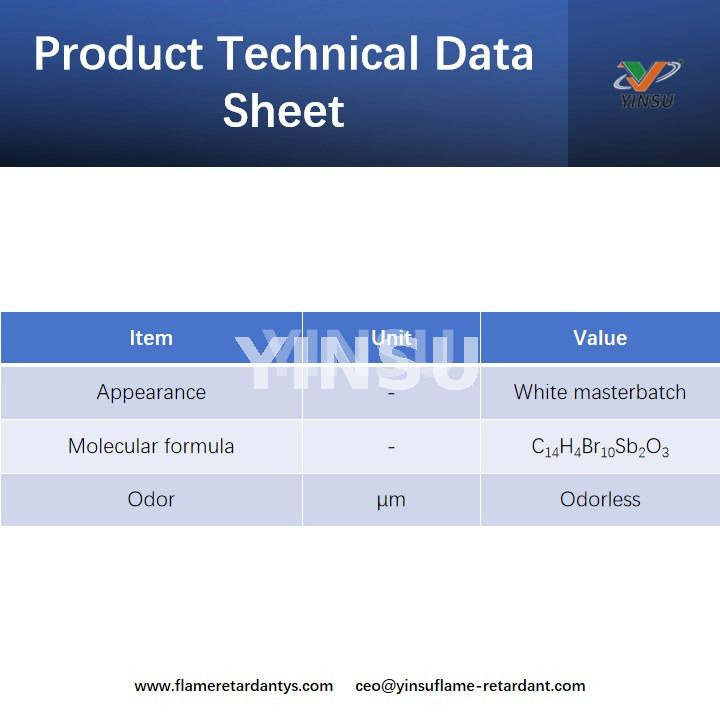 Product Technical Data Sheet

YINSU

| Item | Unit | Value |
|---|---|---|
| Appearance | - | White masterbatch |
| Molecular formula | - | $C_{14}H_4Br_{10}Sb_2O_3$ |
| Odor | µm | Odorless |

YINSU

www.flameretardantys.com ceo@yinsuflame-retardant.com